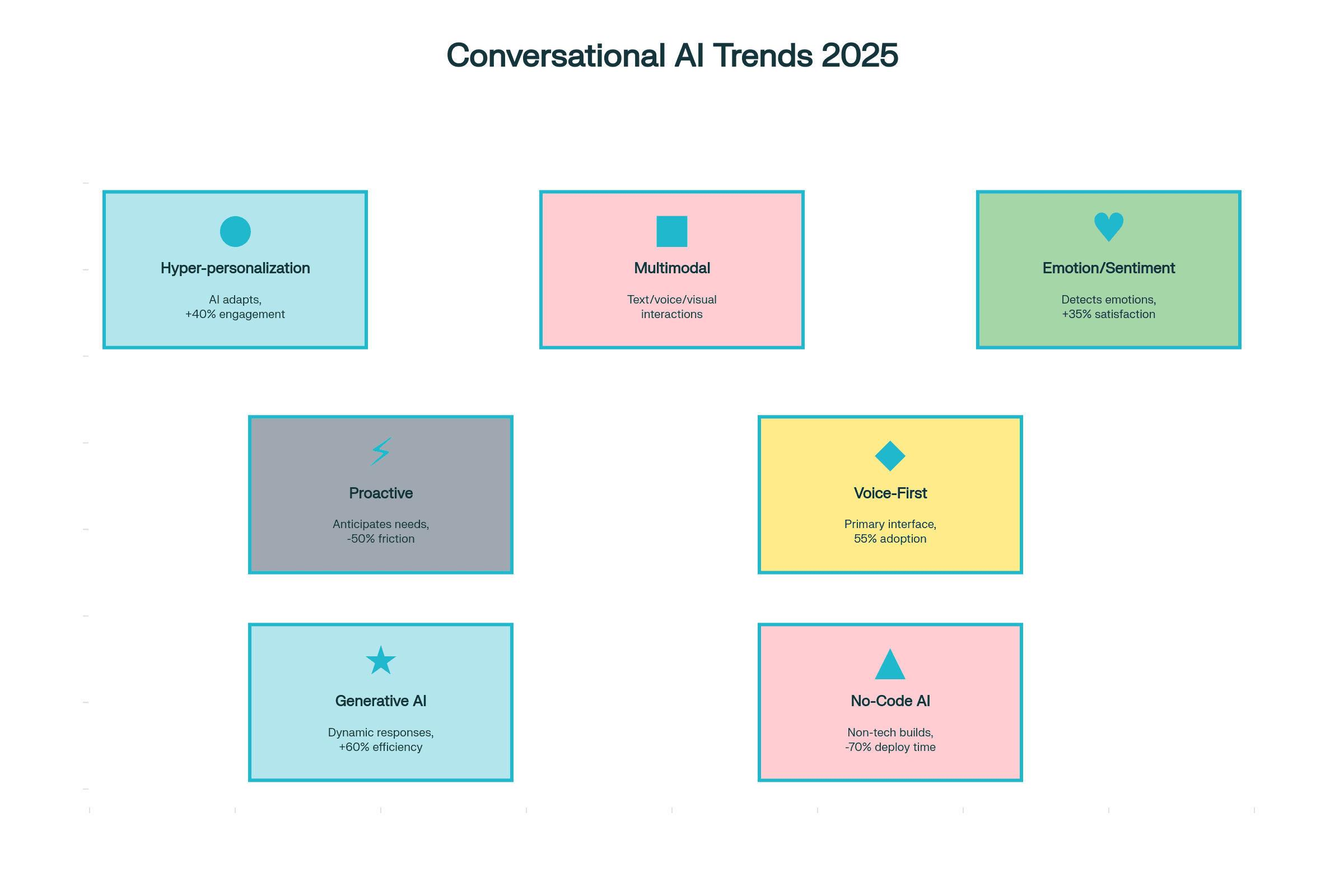 Conversational AI Trends 2025

Hyper-personalization

AI adapts, +40% engagement

Multimodal

Text/voice/visual interactions

Emotion/Sentiment

Detects emotions, +35% satisfaction

Proactive

Anticipates needs, -50% friction

Voice-First

Primary interface, 55% adoption

Generative AI

Dynamic responses, +60% efficiency

No-Code AI

Non-tech builds, -70% deploy time